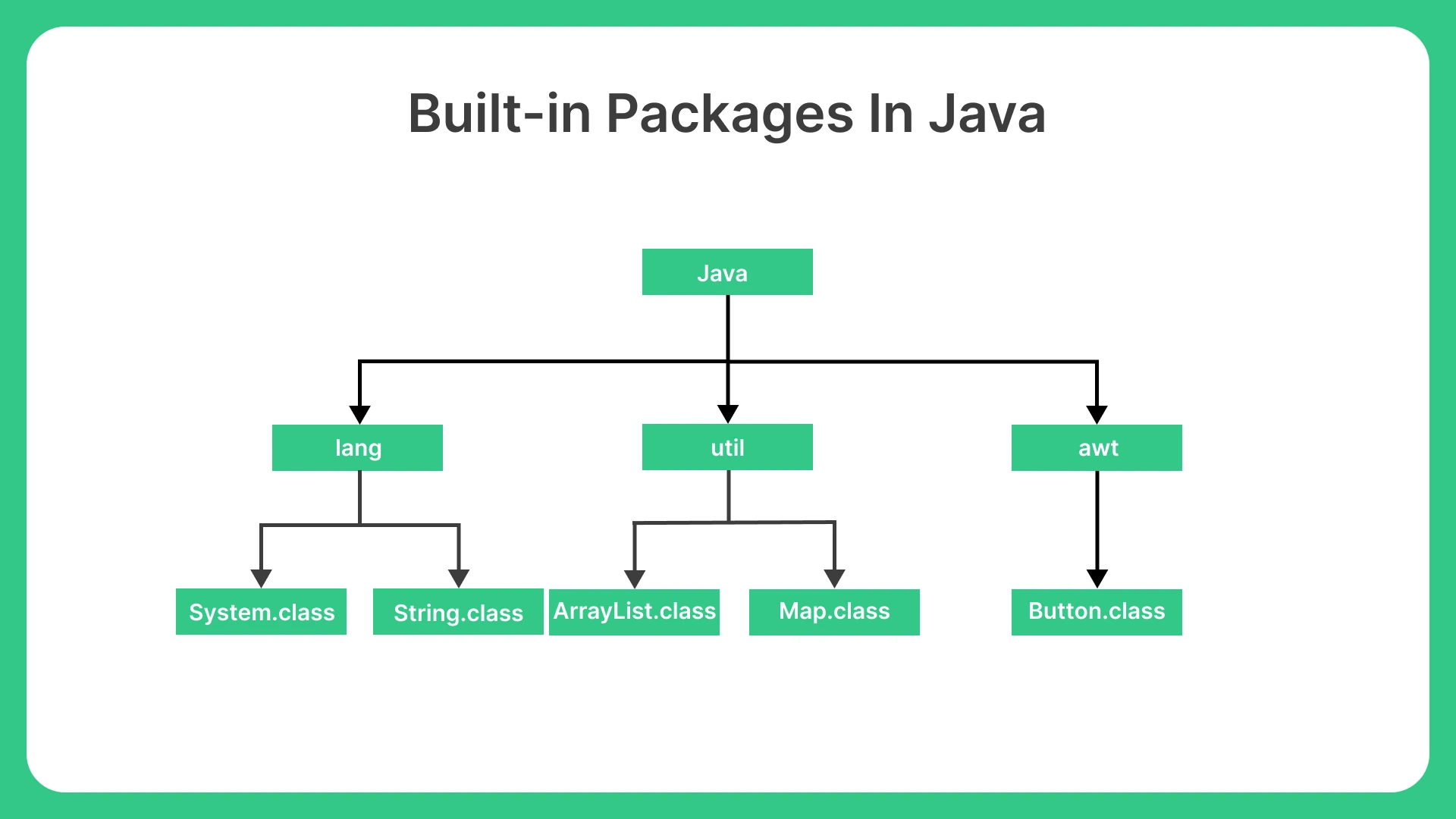 Built-in Packages In Java

Java

lang

util

awt

System.class

String.class

ArrayList.class

Map.class

Button.class